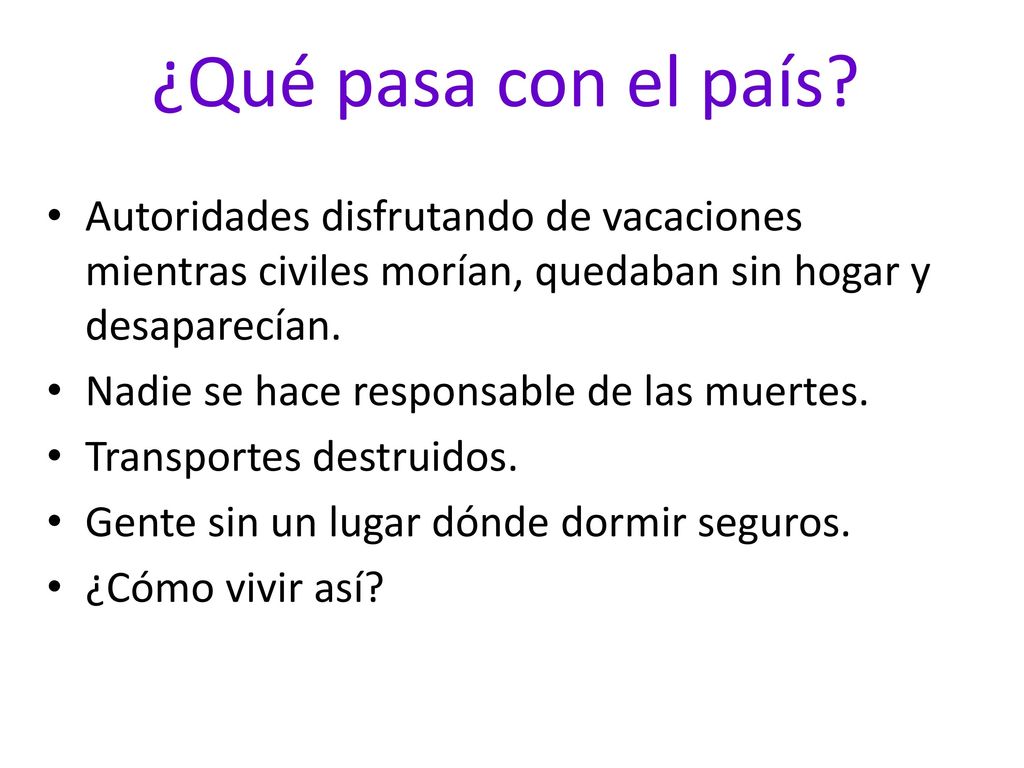 ¿Qué pasa con el país?

• Autoridades disfrutando de vacaciones mientras civiles morían, quedaban sin hogar y desaparecían.
• Nadie se hace responsable de las muertes.
• Transportes destruidos.
• Gente sin un lugar dónde dormir seguros.
• ¿Cómo vivir así?